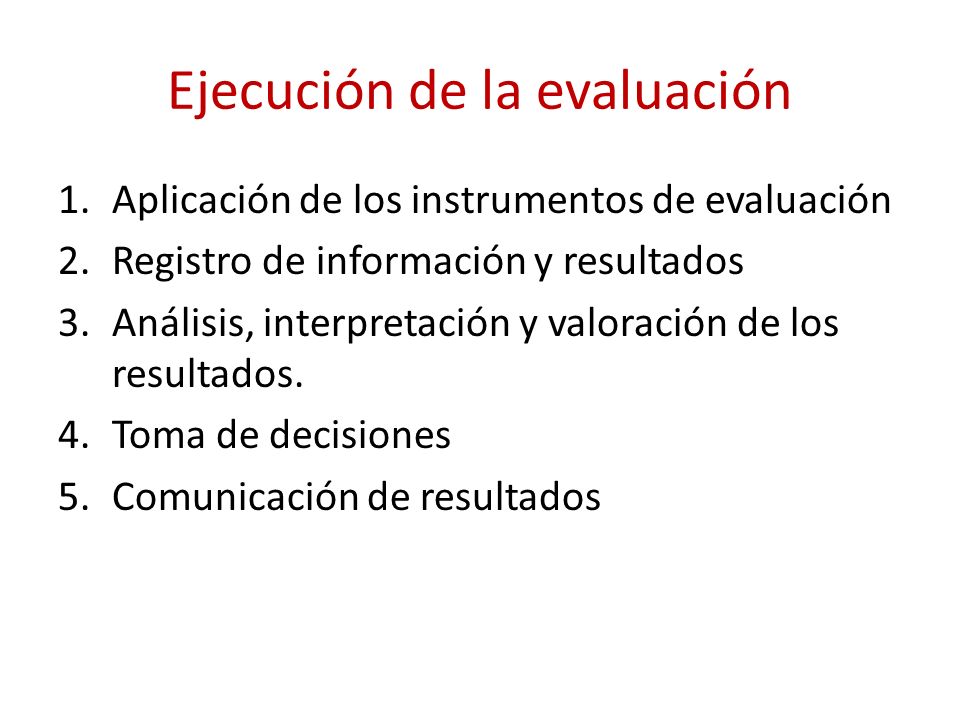 Ejecución de la evaluación

1. Aplicación de los instrumentos de evaluación
2. Registro de información y resultados
3. Análisis, interpretación y valoración de los resultados.
4. Toma de decisiones
5. Comunicación de resultados